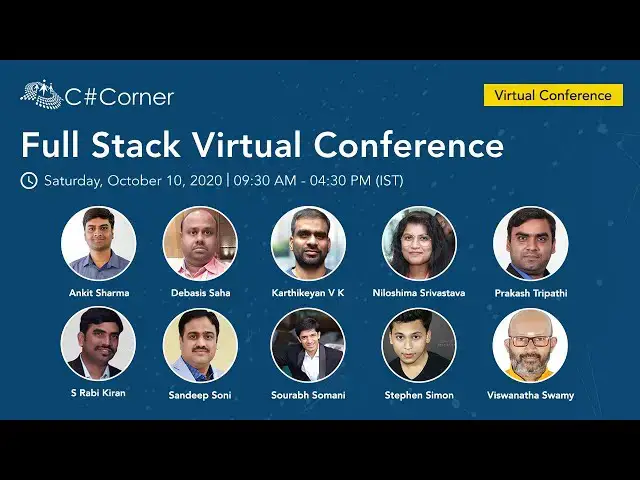 C#Corner

Virtual Conference

Full Stack Virtual Conference

Saturday, October 10, 2020 | 09:30 AM - 04:30 PM (IST)

Ankit Sharma
Debasis Saha
Karthikeyan V K
Niloshima Srivastava
Prakash Tripathi
S Rabi Kiran
Sandeep Soni
Sourabh Somani
Stephen Simon
Viswanatha Swamy